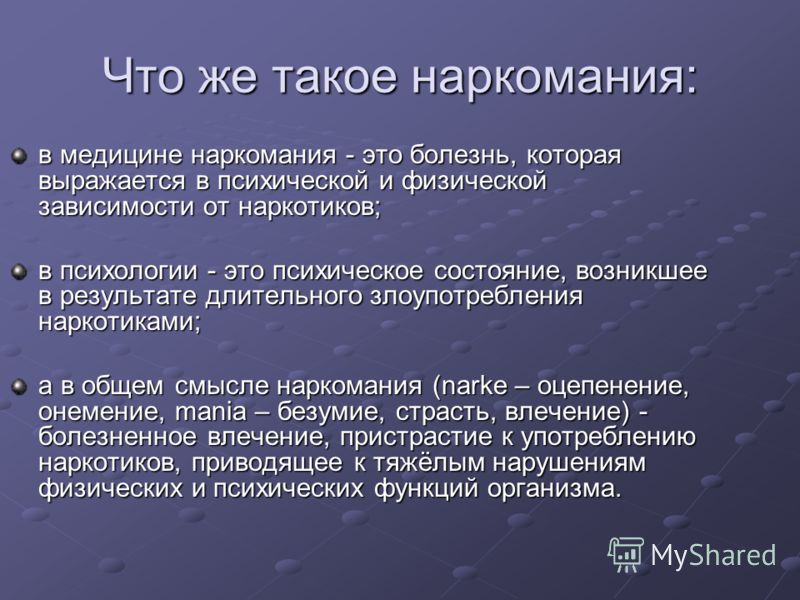 Что же такое наркомания:

в медицине наркомания - это болезнь, которая выражается в психической и физической зависимости от наркотиков;

в психологии - это психическое состояние, возникшее в результате длительного злоупотребления наркотиками;

а в общем смысле наркомания (narke – оцепенение, онемение, mania – безумие, страсть, влечение) - болезненное влечение, пристрастие к употреблению наркотиков, приводящее к тяжёлым нарушениям физических и психических функций организма.

MyShared